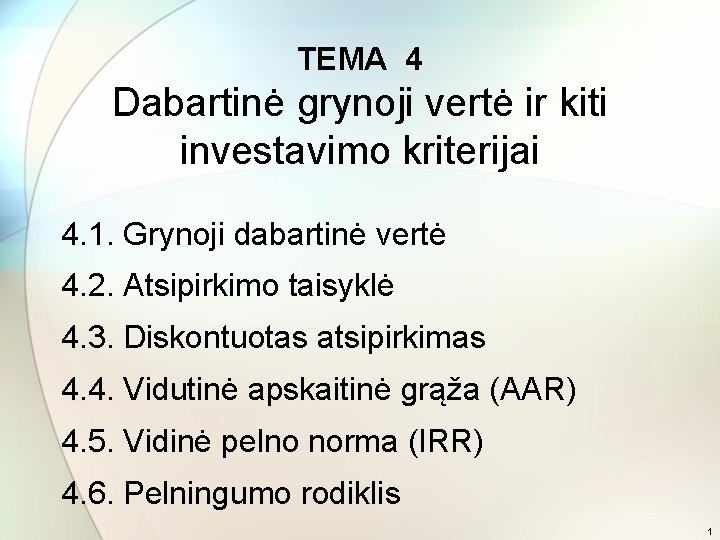 TEMA 4
Dabartinė grynoji vertė ir kiti investavimo kriterijai

4.1. Grynoji dabartinė vertė
4.2. Atsipirkimo taisyklė
4.3. Diskontuotas atsipirkimas
4.4. Vidutinė apskaitinė grąža (AAR)
4.5. Vidinė pelno norma (IRR)
4.6. Pelningumo rodiklis

1